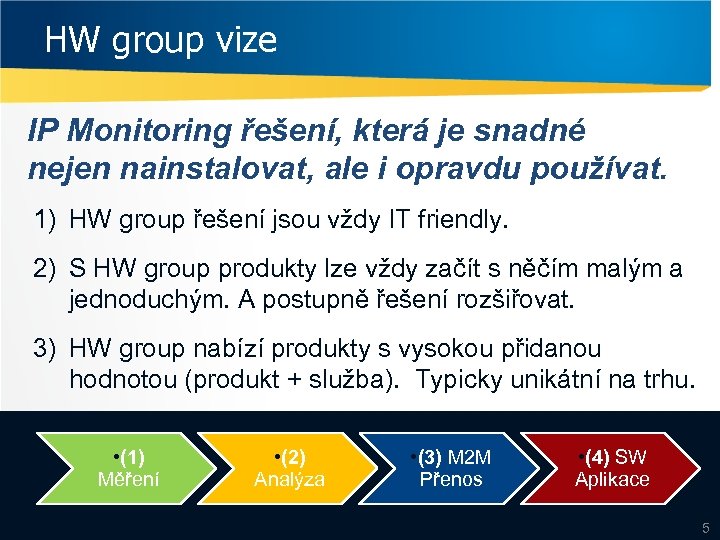 HW group vize

IP Monitoring řešení, která je snadné nejen nainstalovat, ale i opravdu používat.

1) HW group řešení jsou vždy IT friendly.

2) S HW group produkty lze vždy začít s něčím malým a jednoduchým. A postupně řešení rozšiřovat.

3) HW group nabízí produkty s vysokou přidanou hodnotou (produkt + služba). Typicky unikátní na trhu.

•(1) Měření

•(2) Analýza

•(3) M2M Přenos

•(4) SW Aplikace

5